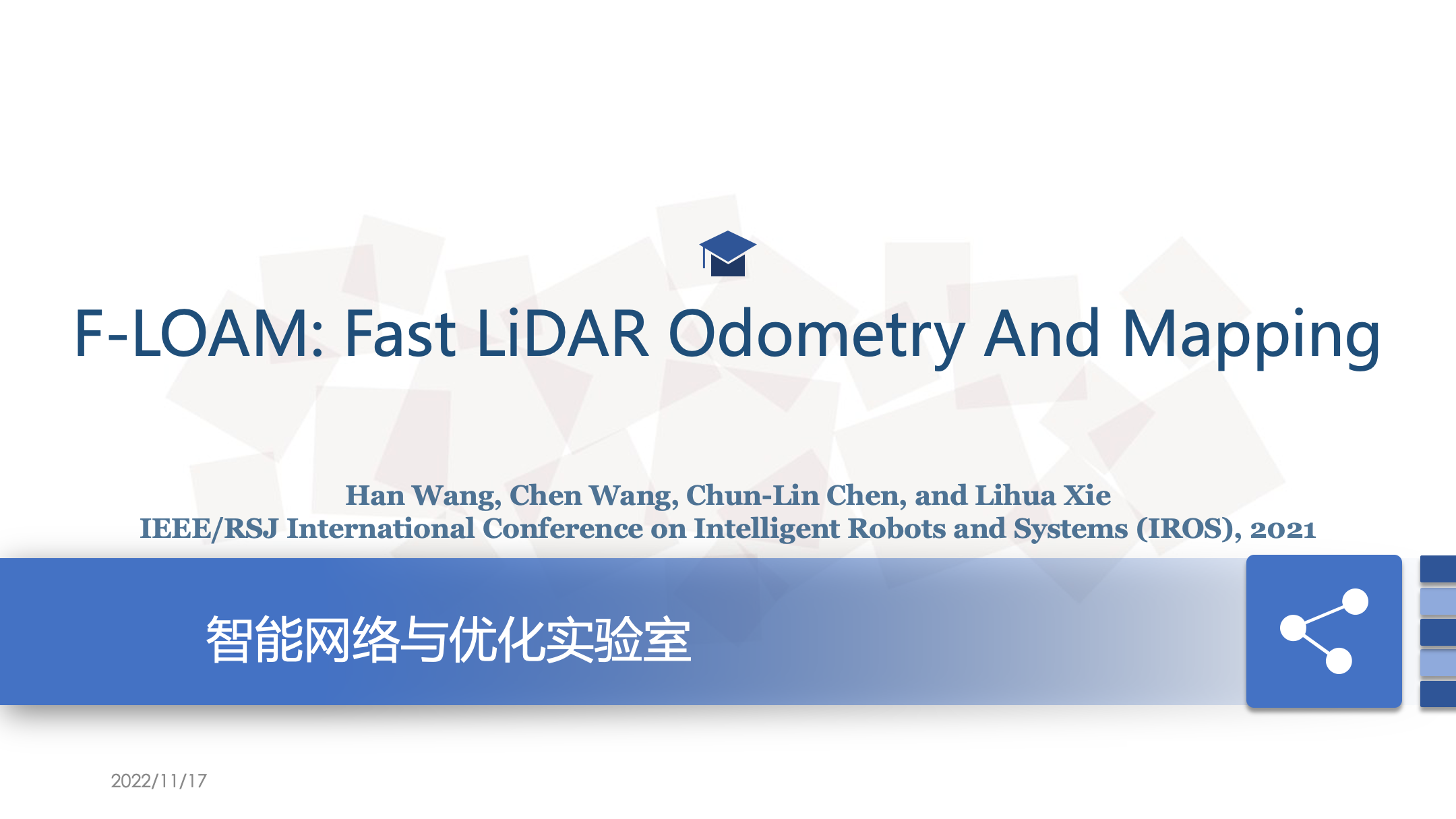 F-LOAM: Fast LiDAR Odometry And Mapping

Han Wang, Chen Wang, Chun-Lin Chen, and Lihua Xie
IEEE/RSJ International Conference on Intelligent Robots and Systems (IROS), 2021

智能网络与优化实验室

2022/11/17